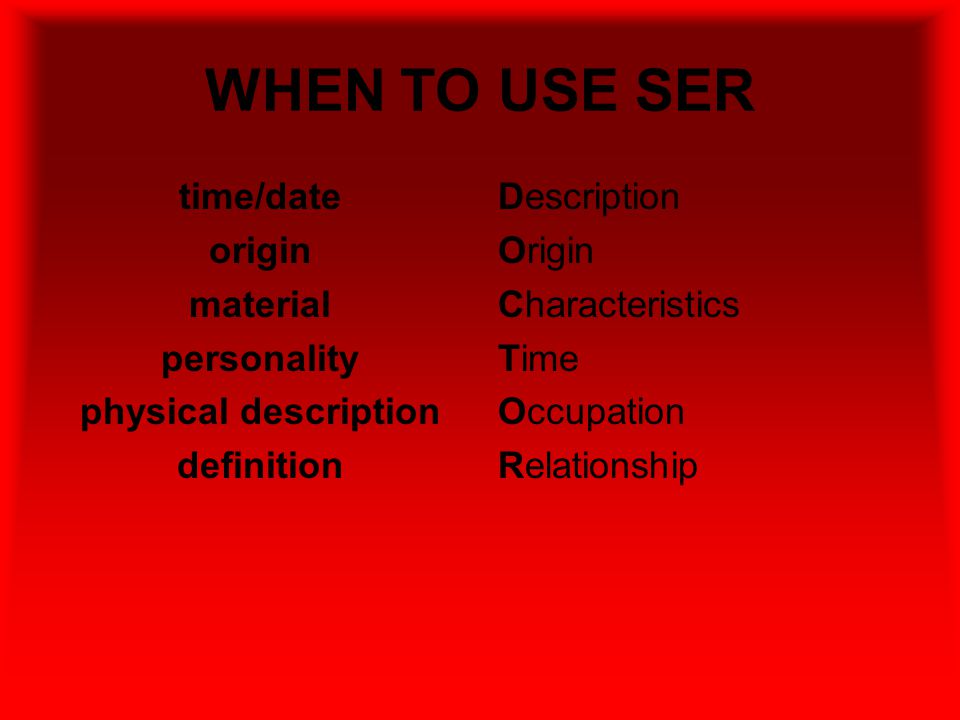 WHEN TO USE SER

time/date
origin
material
personality
physical description
definition

Description
Origin
Characteristics
Time
Occupation
Relationship